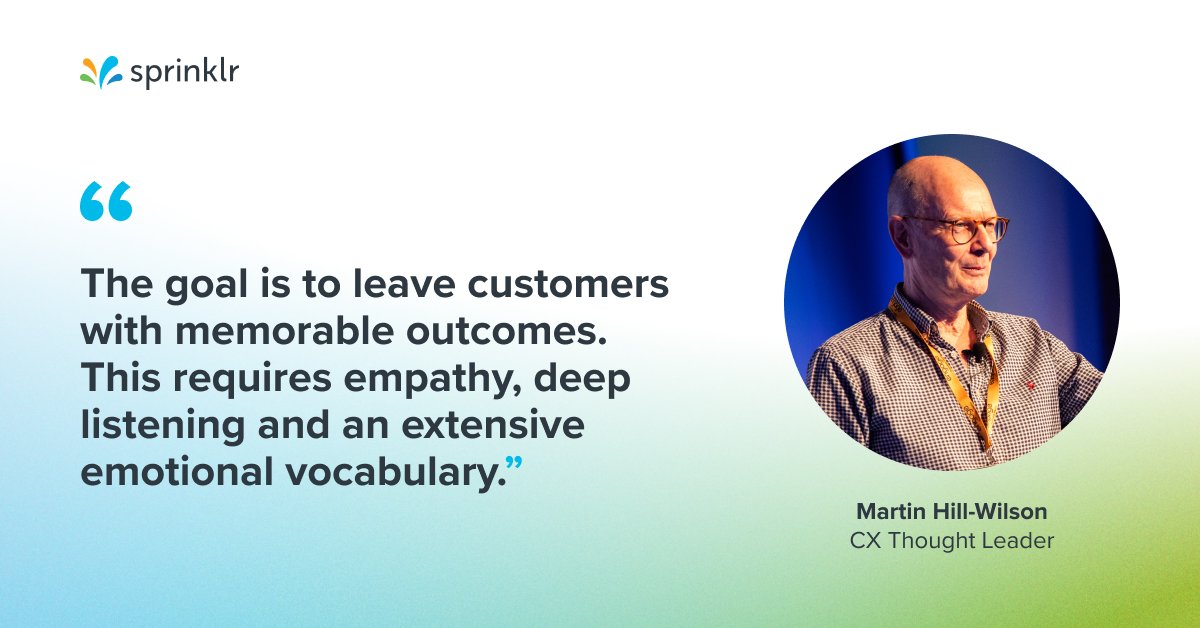 sprinklr

“

The goal is to leave customers with memorable outcomes. This requires empathy, deep listening and an extensive emotional vocabulary.”

Martin Hill-Wilson
CX Thought Leader